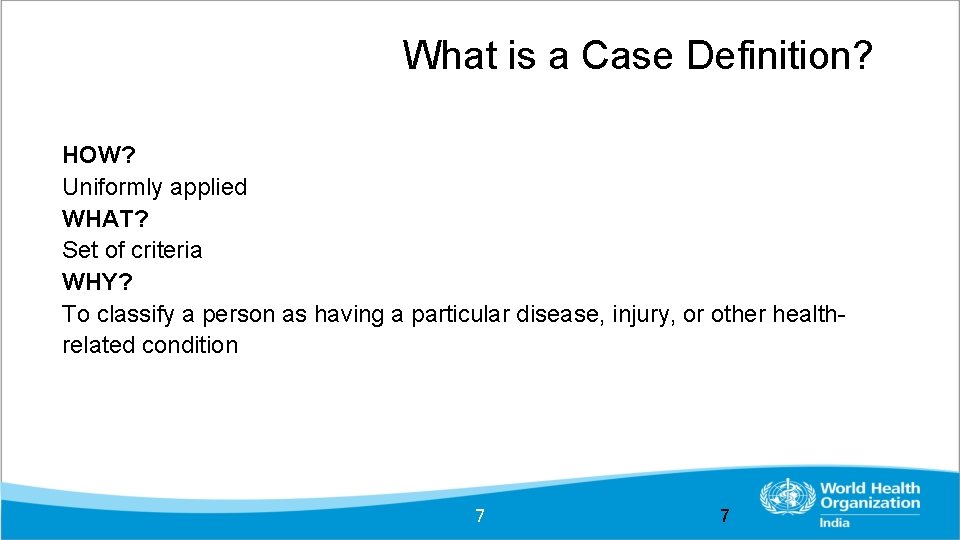 What is a Case Definition?

HOW?
Uniformly applied
WHAT?
Set of criteria
WHY?
To classify a person as having a particular disease, injury, or other health-related condition

7

7

World Health Organization
India